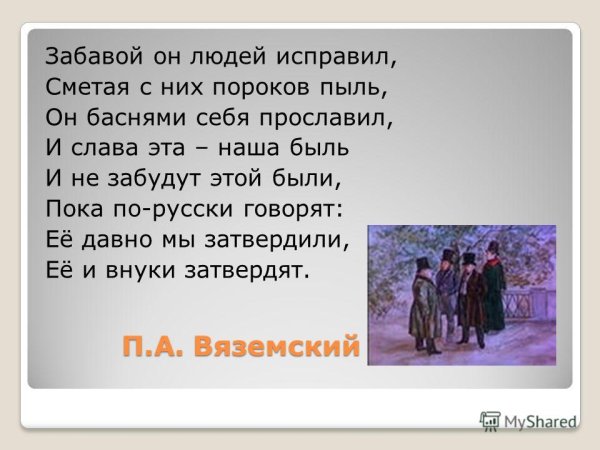 Забавой он людей исправил,
Сметая с них пороков пыль,
Он баснями себя прославил,
И слава эта – наша быль
И не забудут этой были,
Пока по-русски говорят:
Её давно мы затвердили,
Её и внуки затвердят.

П.А. Вяземский

MyShared